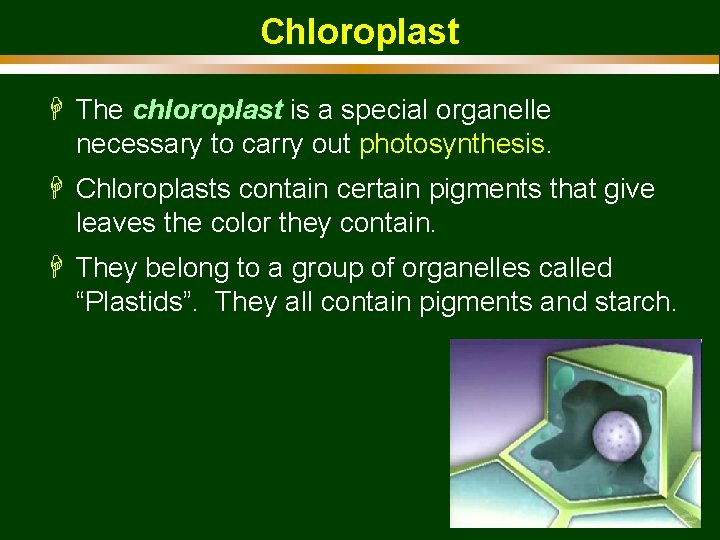 Chloroplast

The chloroplast is a special organelle necessary to carry out photosynthesis.

Chloroplasts contain certain pigments that give leaves the color they contain.

They belong to a group of organelles called "Plastids". They all contain pigments and starch.